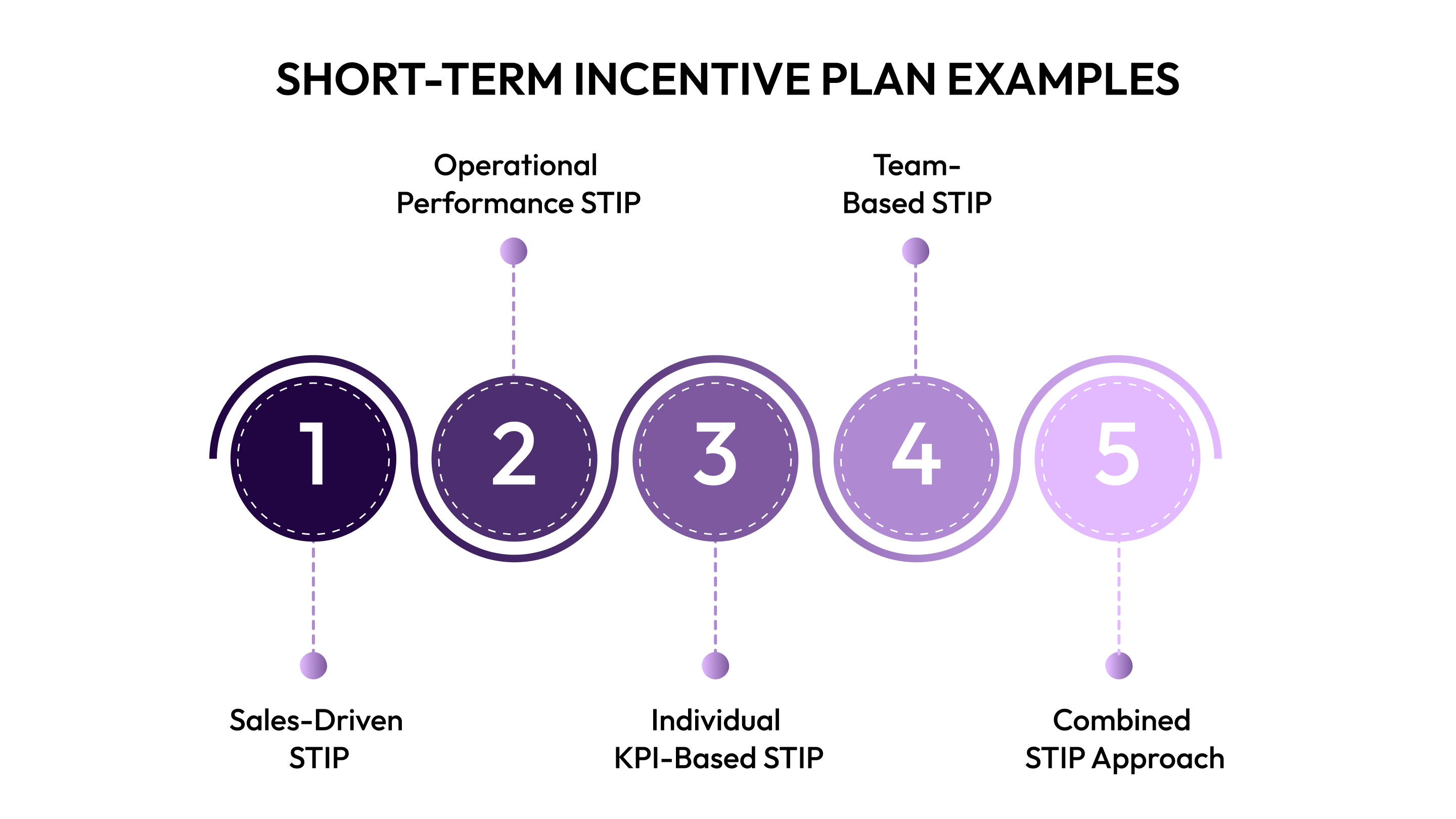 SHORT-TERM INCENTIVE PLAN EXAMPLES

Operational Performance STIP

Team-Based STIP

1

2

3

4

5

Sales-Driven STIP

Individual KPI-Based STIP

Combined STIP Approach